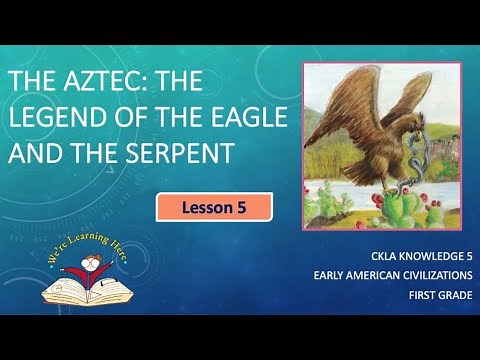 THE AZTEC: THE LEGEND OF THE EAGLE AND THE SERPENT

Lesson 5

We're Learning Here

CKLA KNOWLEDGE 5
EARLY AMERICAN CIVILIZATIONS
FIRST GRADE